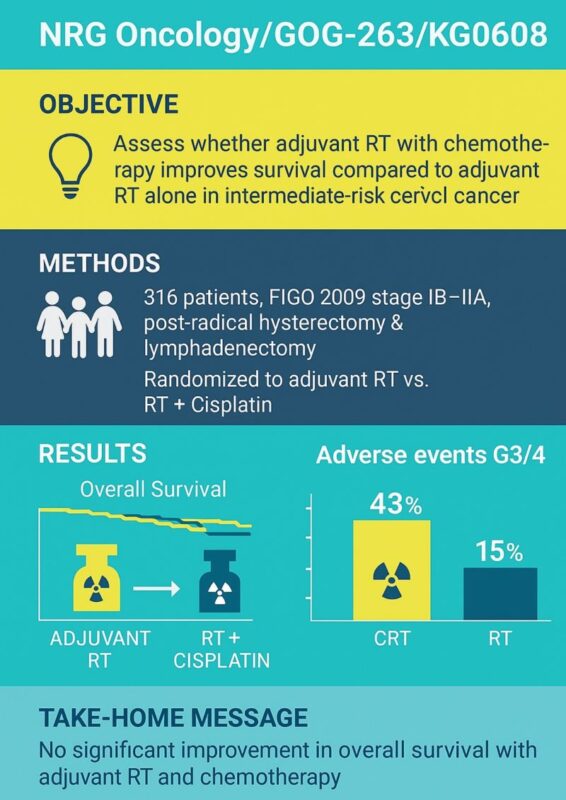 NRG Oncology/GOG-263/KG0608

OBJECTIVE

Assess whether adjuvant RT with chemotherapy improves survival compared to adjuvant RT alone in intermediate-risk cervcl cancer

METHODS

316 patients, FIGO 2009 stage IB–IIA, post-radical hysterectomy & lymphadenectomy

Randomized to adjuvant RT vs. RT + Cisplatin

RESULTS

Overall Survival

ADJUVANT RT

RT + CISPLATIN

Adverse events G3/4

43%

15%

CRT

RT

TAKE-HOME MESSAGE

No significant improvement in overall survival with adjuvant RT and chemotherapy